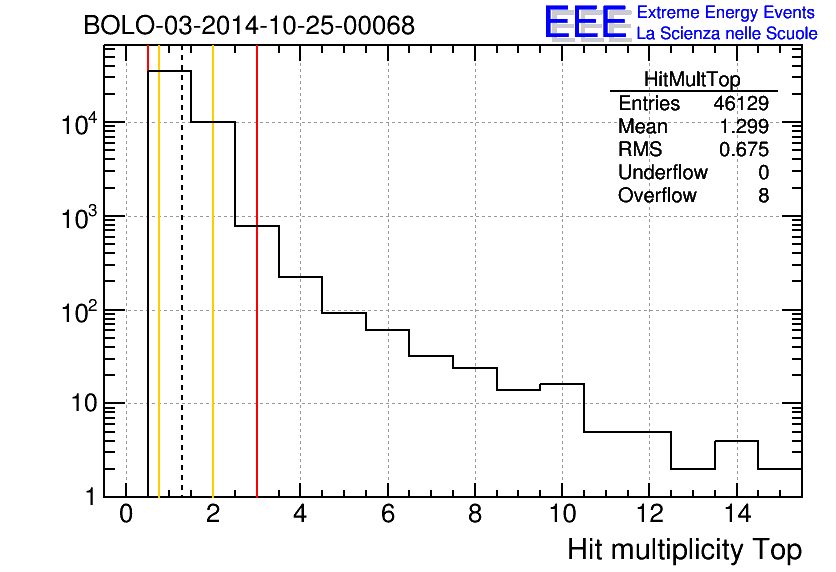 BOLO-03-2014-10-25-00068

EEE Extreme Energy Events
La Scienza nelle Scuole

| HitMultTop | |
|---|---|
| Entries | 46129 |
| Mean | 1.299 |
| RMS | 0.675 |
| Underflow | 0 |
| Overflow | 8 |

$10^4$
$10^3$
$10^2$
10
1

0 2 4 6 8 10 12 14

Hit multiplicity Top